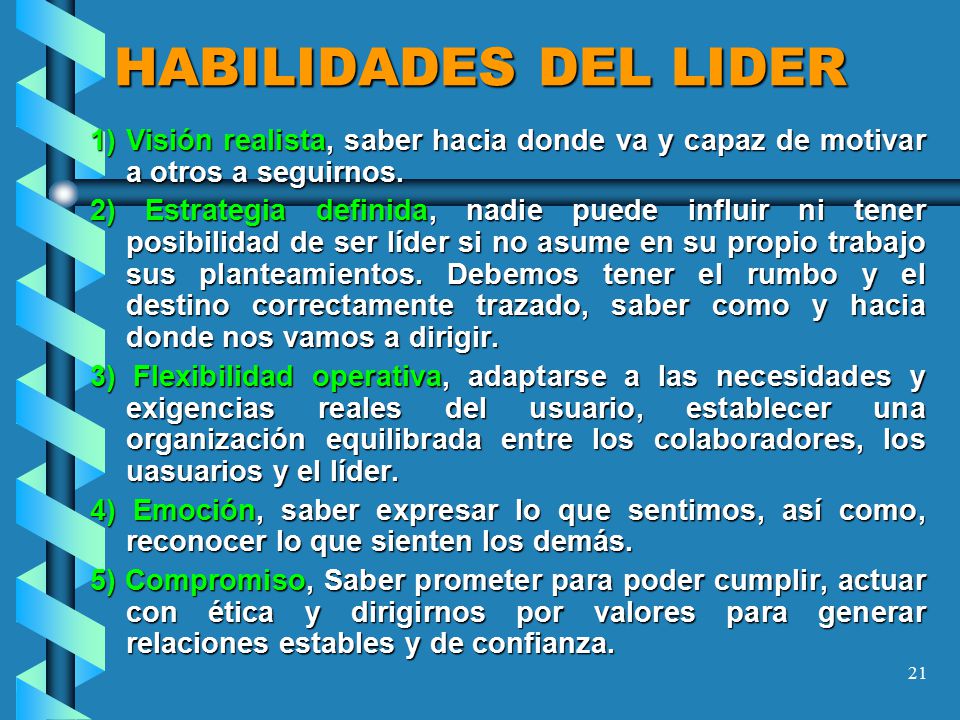 HABILIDADES DEL LIDER

1) Visión realista, saber hacia donde va y capaz de motivar a otros a seguirnos.

2) Estrategia definida, nadie puede influir ni tener posibilidad de ser líder si no asume en su propio trabajo sus planteamientos. Debemos tener el rumbo y el destino correctamente trazado, saber como y hacia donde nos vamos a dirigir.

3) Flexibilidad operativa, adaptarse a las necesidades y exigencias reales del usuario, establecer una organización equilibrada entre los colaboradores, los uasuarios y el líder.

4) Emoción, saber expresar lo que sentimos, así como, reconocer lo que sienten los demás.

5) Compromiso, Saber prometer para poder cumplir, actuar con ética y dirigirnos por valores para generar relaciones estables y de confianza.

21